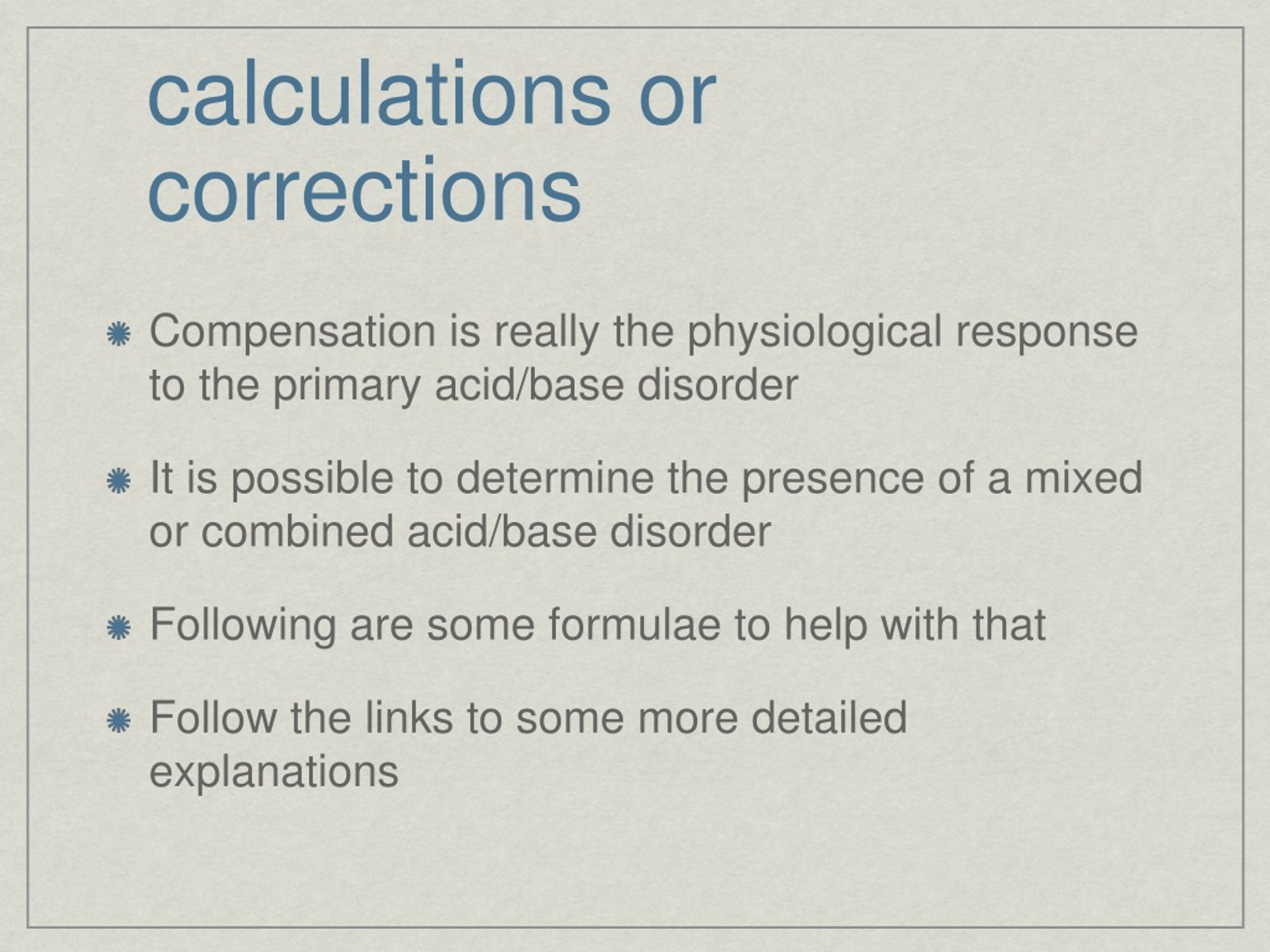 calculations or corrections

Compensation is really the physiological response to the primary acid/base disorder

It is possible to determine the presence of a mixed or combined acid/base disorder

Following are some formulae to help with that

Follow the links to some more detailed explanations